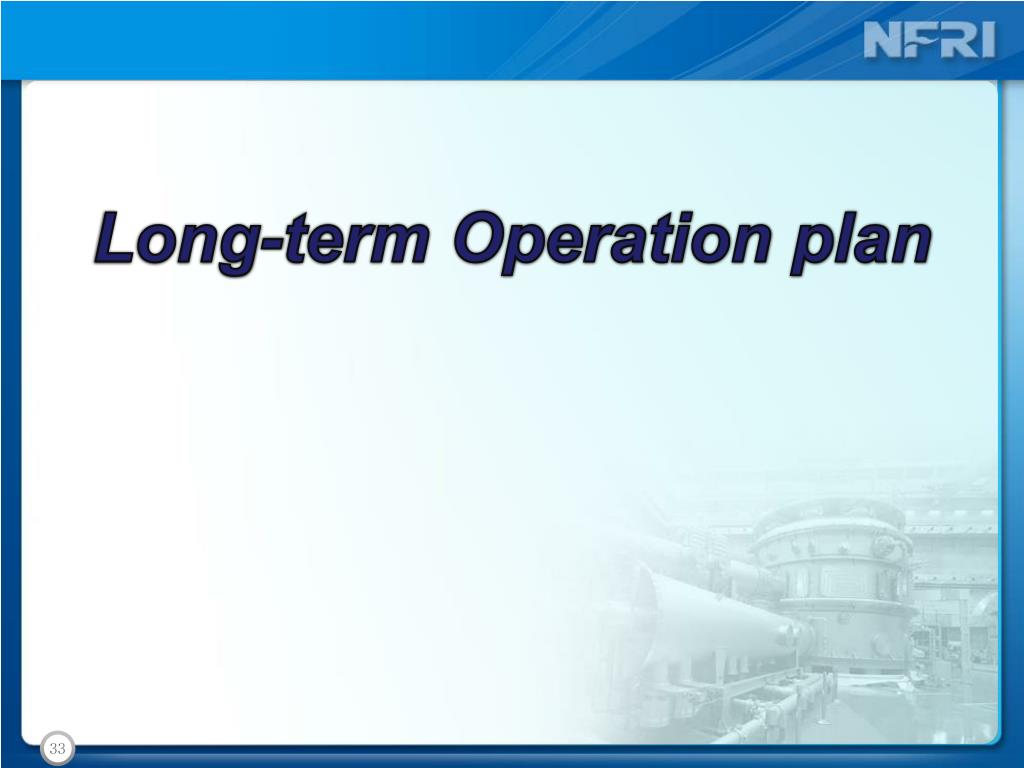 NFRI

Long-term Operation plan

33